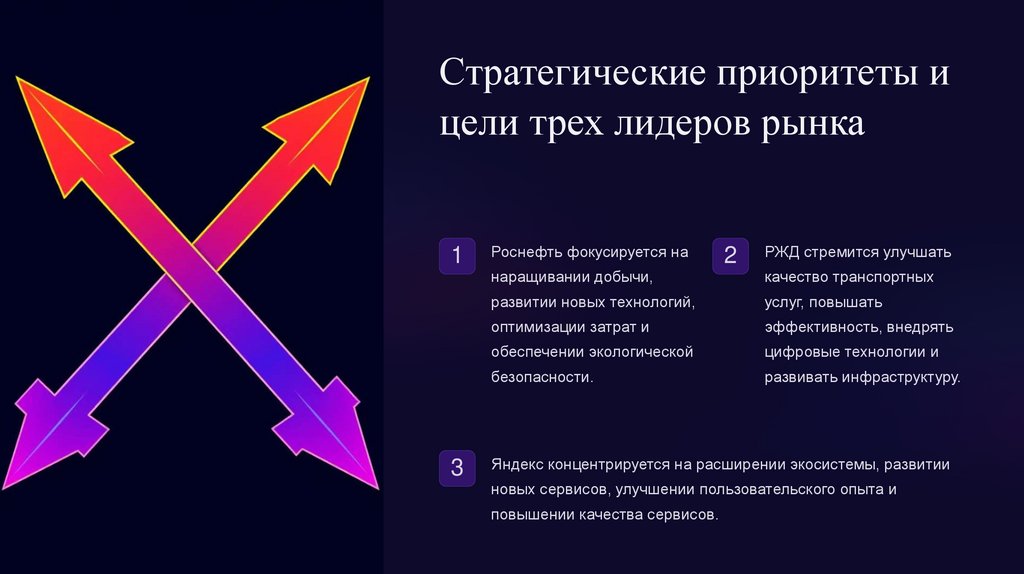 Стратегические приоритеты и цели трех лидеров рынка

1

Роснефть фокусируется на наращивании добычи, развитии новых технологий, оптимизации затрат и обеспечении экологической безопасности.

2

РЖД стремится улучшать качество транспортных услуг, повышать эффективность, внедрять цифровые технологии и развивать инфраструктуру.

3

Яндекс концентрируется на расширении экосистемы, развитии новых сервисов, улучшении пользовательского опыта и повышении качества сервисов.